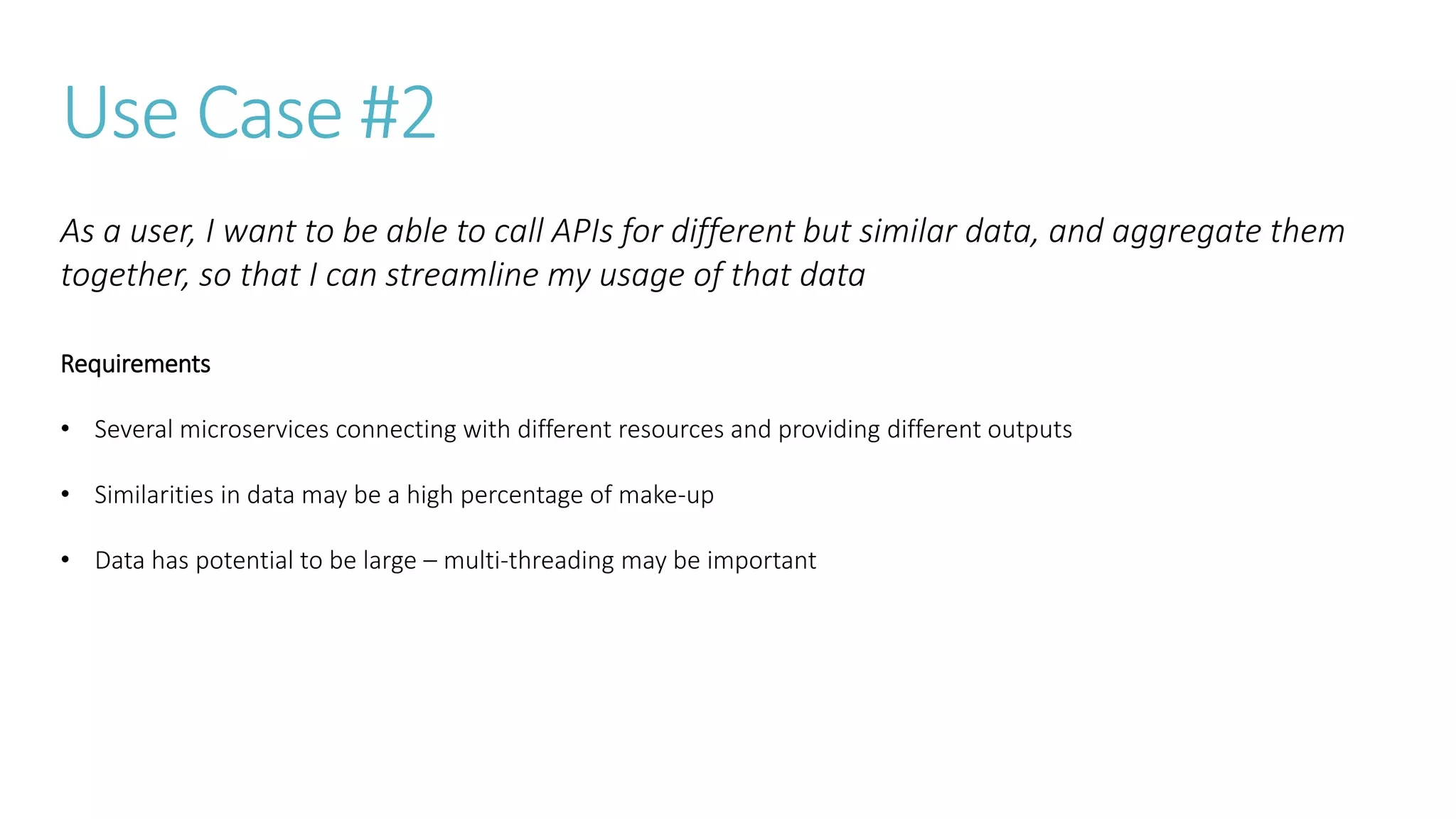 Use Case #2

As a user, I want to be able to call APIs for different but similar data, and aggregate them together, so that I can streamline my usage of that data

Requirements

• Several microservices connecting with different resources and providing different outputs

• Similarities in data may be a high percentage of make-up

• Data has potential to be large – multi-threading may be important